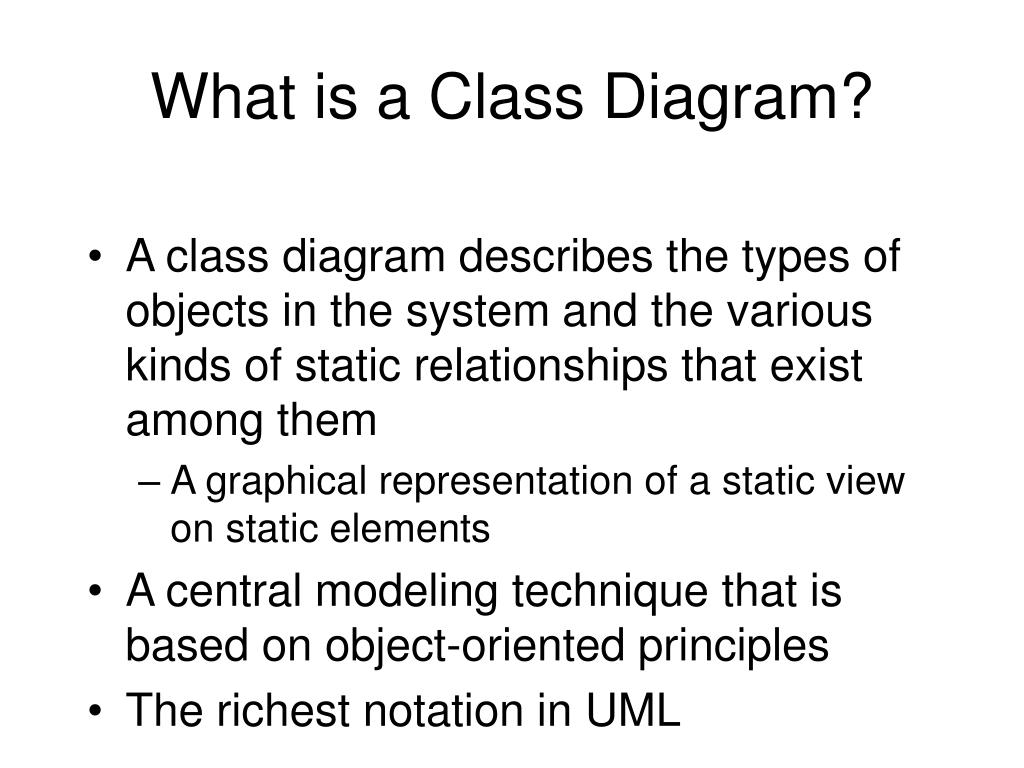 What is a Class Diagram?

• A class diagram describes the types of objects in the system and the various kinds of static relationships that exist among them
– A graphical representation of a static view on static elements
• A central modeling technique that is based on object-oriented principles
• The richest notation in UML